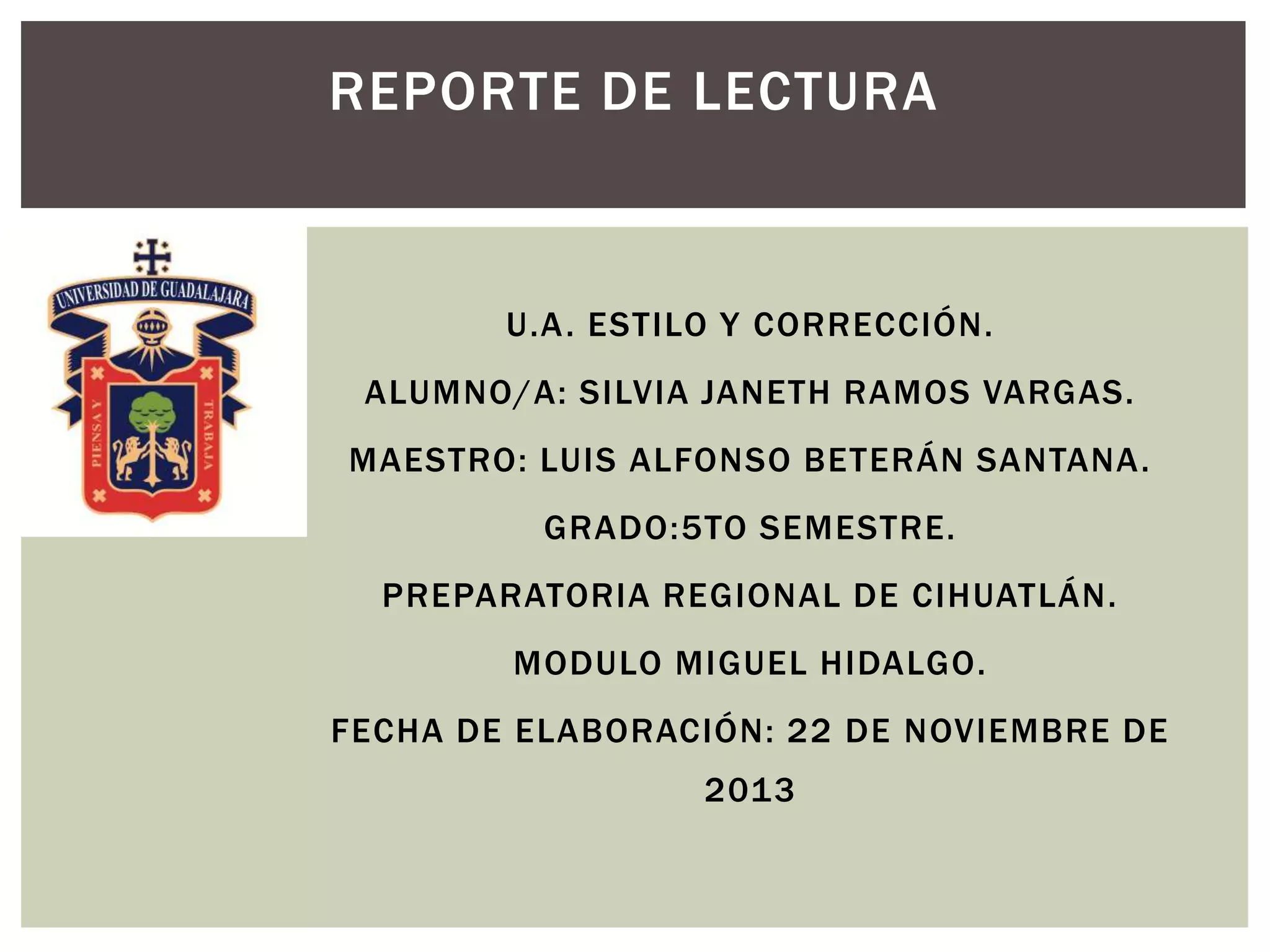 REPORTE DE LECTURA

UNIVERSIDAD DE GUADALAJARA

PIENSA Y TRABAJA

U.A. ESTILO Y CORRECCIÓN.

ALUMNO/A: SILVIA JANETH RAMOS VARGAS.

MAESTRO: LUIS ALFONSO BETERÁN SANTANA.

GRADO:5TO SEMESTRE.

PREPARATORIA REGIONAL DE CIHUATLÁN.

MODULO MIGUEL HIDALGO.

FECHA DE ELABORACIÓN: 22 DE NOVIEMBRE DE 2013